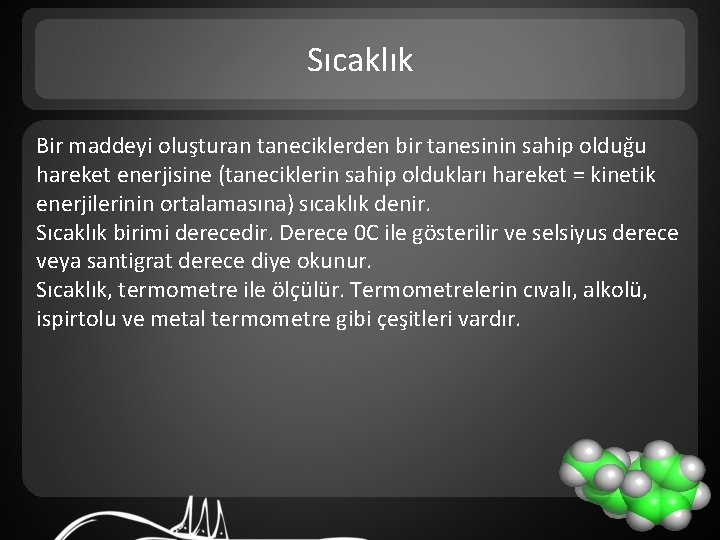 Sıcaklık

Bir maddeyi oluşturan taneciklerden bir tanesinin sahip olduğu hareket enerjisine (taneciklerin sahip oldukları hareket = kinetik enerjilerinin ortalamasına) sıcaklık denir.
Sıcaklık birimi derecedir. Derece 0C ile gösterilir ve selsiyus derece veya santigrat derece diye okunur.
Sıcaklık, termometre ile ölçülür. Termometrelerin cıvalı, alkolü, ispirtolu ve metal termometre gibi çeşitleri vardır.